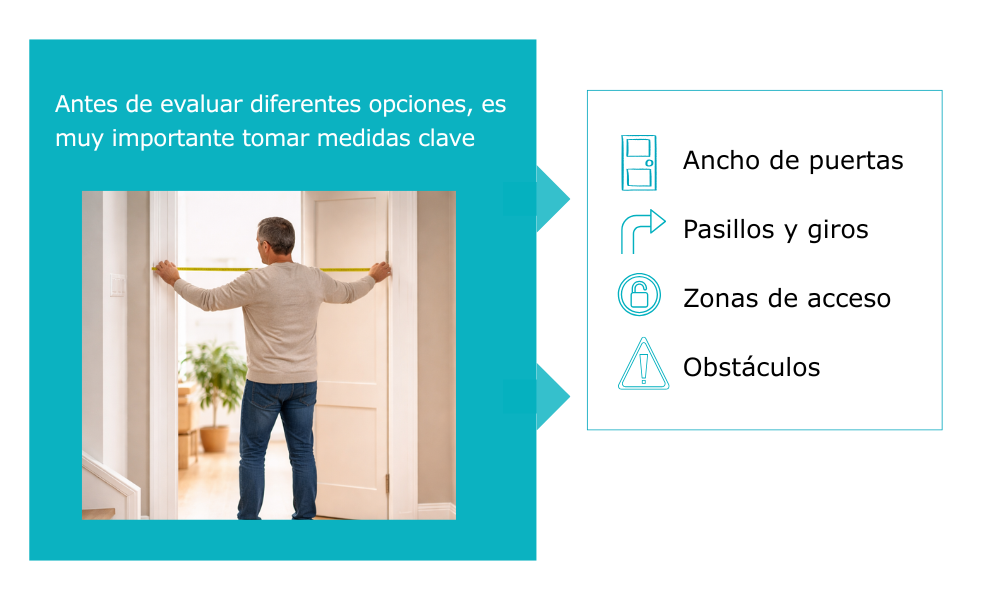 Antes de evaluar diferentes opciones, es muy importante tomar medidas clave

Ancho de puertas
Pasillos y giros
Zonas de acceso
Obstáculos